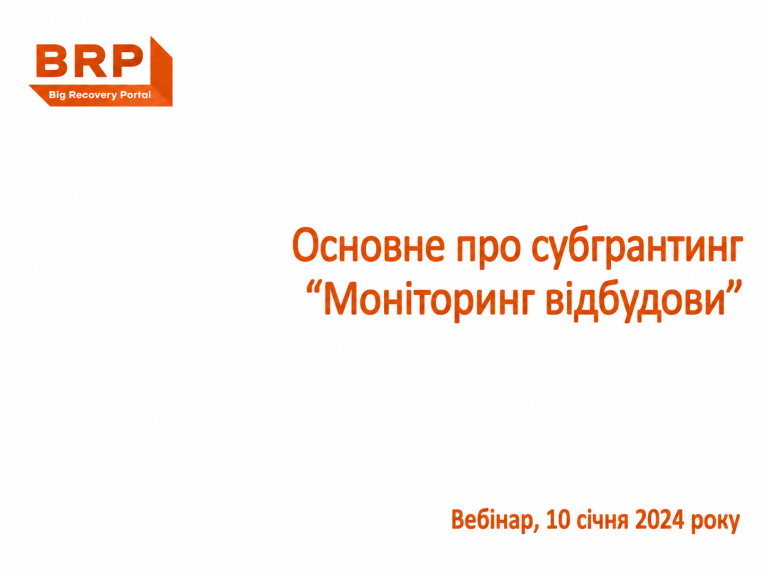 BRP
Big Recovery Portal

Основне про субгрантинг
“Моніторинг відбудови”

Вебінар, 10 січня 2024 року